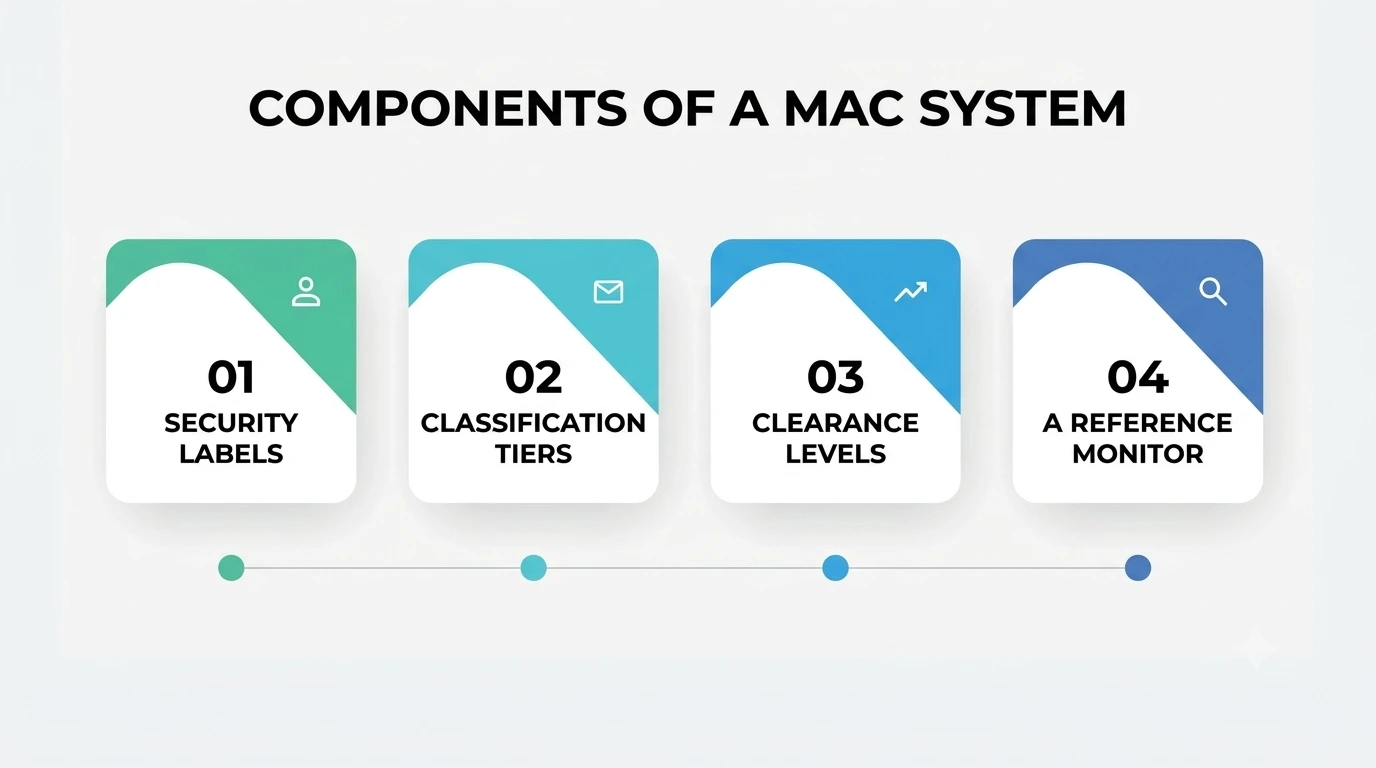 COMPONENTS OF A MAC SYSTEM

01
SECURITY LABELS

02
CLASSIFICATION TIERS

03
CLEARANCE LEVELS

04
A REFERENCE MONITOR